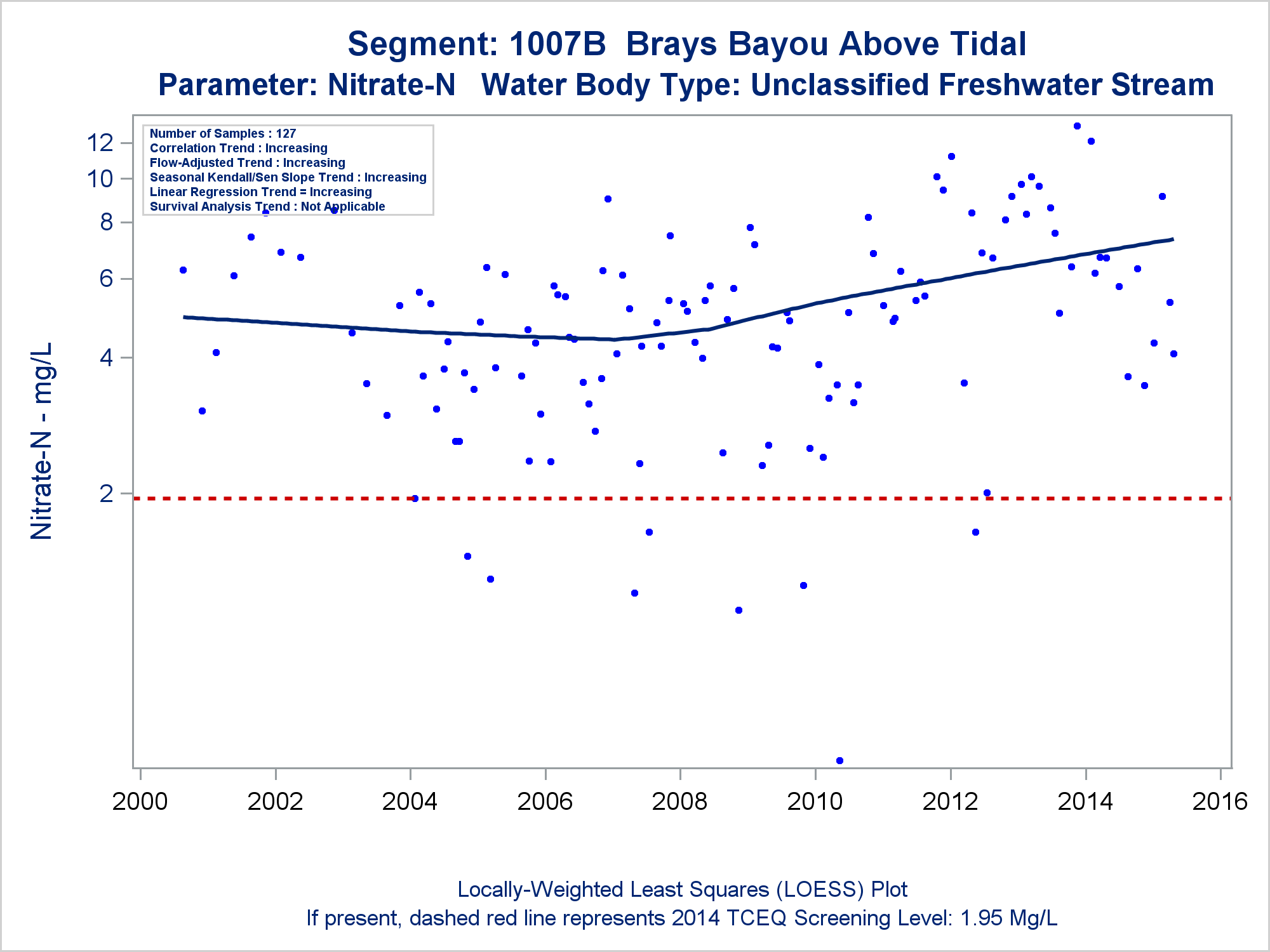 Segment: 1007B Brays Bayou Above Tidal
Parameter: Nitrate-N Water Body Type: Unclassified Freshwater Stream

Number of Samples : 127
Correlation Trend : Increasing
Flow-Adjusted Trend : Increasing
Seasonal Kendall/Sen Slope Trend : Increasing
Linear Regression Trend = Increasing
Survival Analysis Trend : Not Applicable

Nitrate-N - mg/L

12
10
8
6
4
2

2000
2002
2004
2006
2008
2010
2012
2014
2016

Locally-Weighted Least Squares (LOESS) Plot
If present, dashed red line represents 2014 TCEQ Screening Level: 1.95 Mg/L